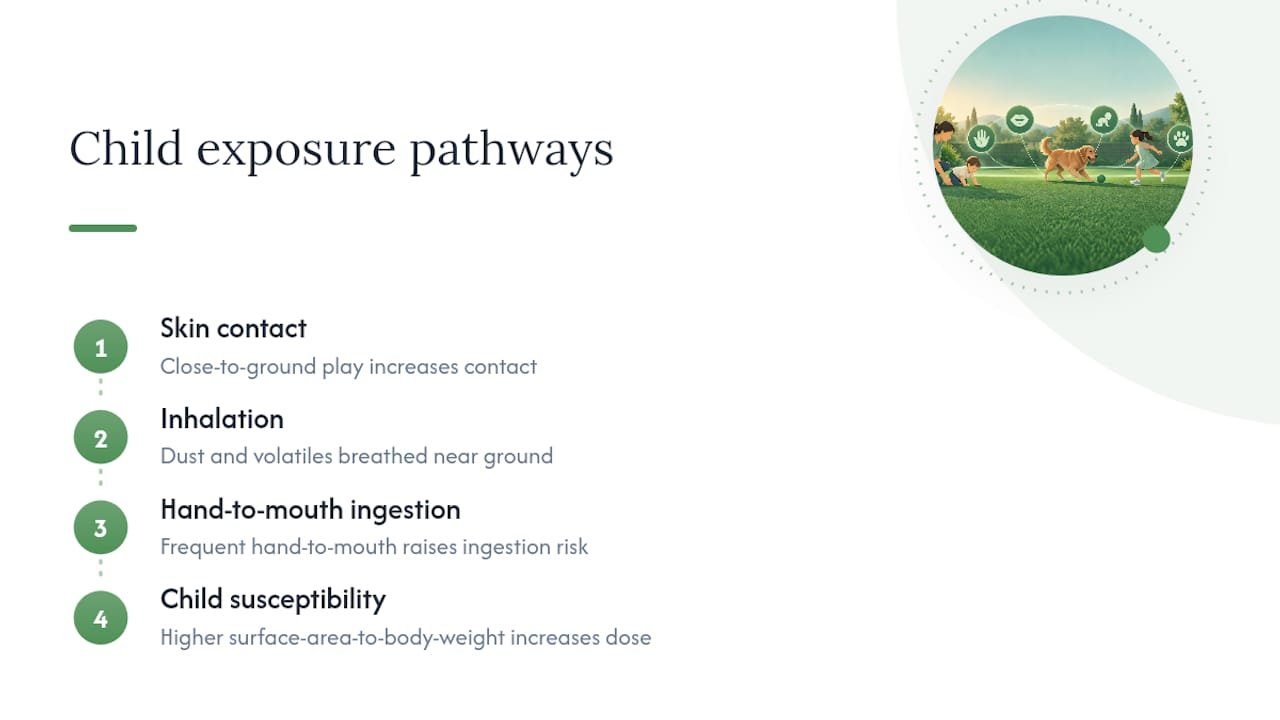 Child exposure pathways

1
Skin contact
Close-to-ground play increases contact

2
Inhalation
Dust and volatiles breathed near ground

3
Hand-to-mouth ingestion
Frequent hand-to-mouth raises ingestion risk

4
Child susceptibility
Higher surface-area-to-body-weight increases dose